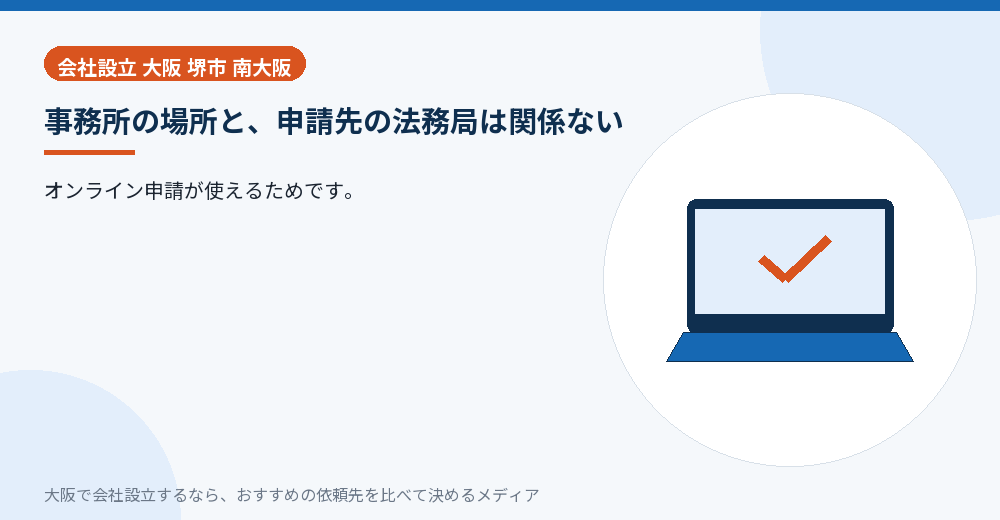 会社設立 大阪 堺市 南大阪

事務所の場所と、申請先の法務局は関係ない

オンライン申請が使えるためです。

大阪で会社設立するなら、おすすめの依頼先を比べて決めるメディア